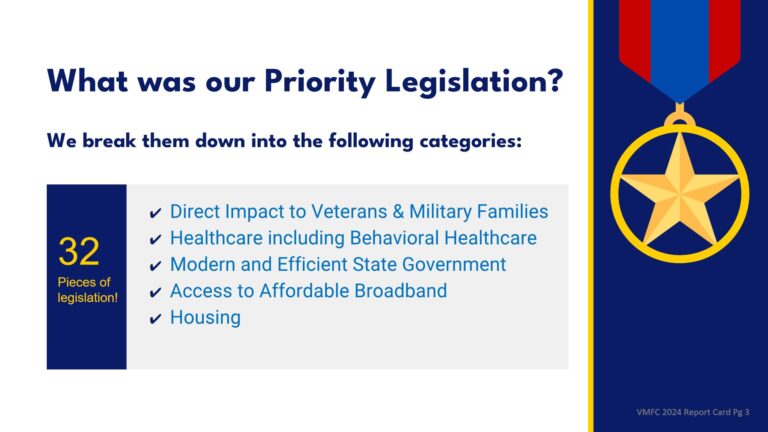 What was our Priority Legislation?

We break them down into the following categories:

32
Pieces of legislation!

✔ Direct Impact to Veterans & Military Families
✔ Healthcare including Behavioral Healthcare
✔ Modern and Efficient State Government
✔ Access to Affordable Broadband
✔ Housing

VMFC 2024 Report Card Pg 3